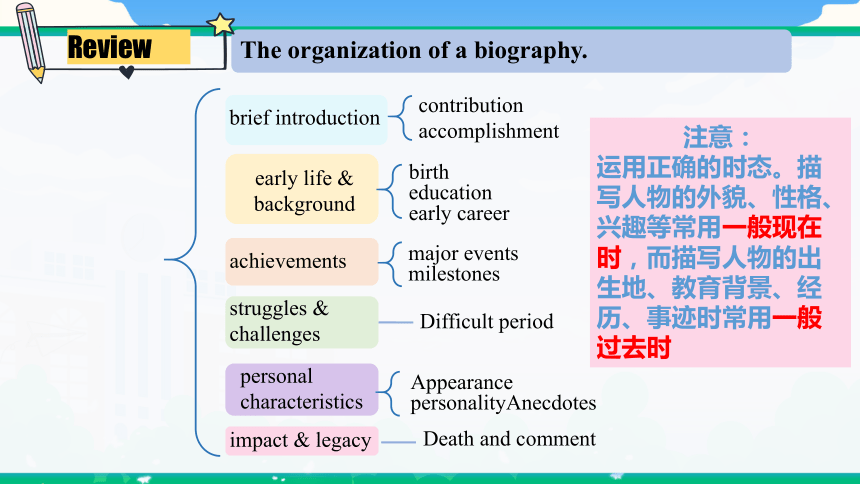 Review

The organization of a biography.

brief introduction
contribution
accomplishment

early life & background
birth
education
early career

achievements
major events
milestones

struggles & challenges
Difficult period

personal characteristics
Appearance
personalityAnecdotes

impact & legacy
Death and comment

注意：
运用正确的时态。描写人物的外貌、性格、兴趣等常用一般现在时，而描写人物的出生地、教育背景、经历、事迹时常用一般过去时